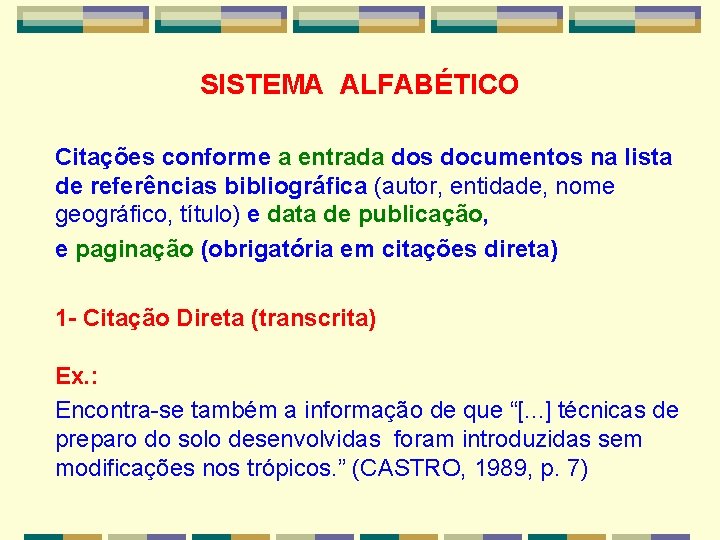 SISTEMA ALFABÉTICO

Citações conforme a entrada dos documentos na lista de referências bibliográfica (autor, entidade, nome geográfico, título) e data de publicação,

e paginação (obrigatória em citações direta)

1- Citação Direta (transcrita)

Ex.:

Encontra-se também a informação de que “[...] técnicas de preparo do solo desenvolvidas foram introduzidas sem modificações nos trópicos.” (CASTRO, 1989, p. 7)